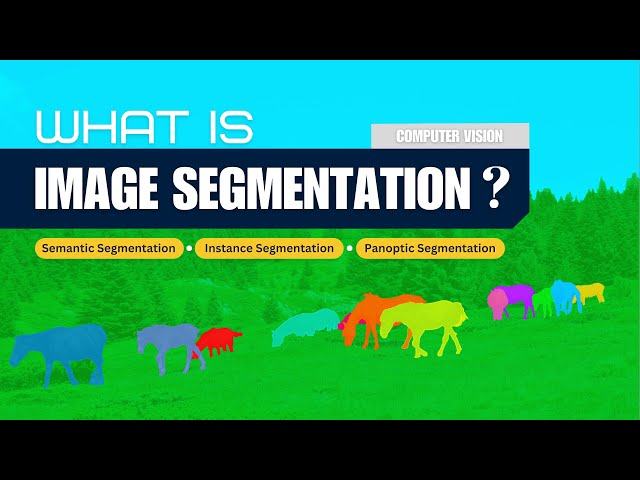 WHAT IS

COMPUTER VISION

IMAGE SEGMENTATION ?

Semantic Segmentation • Instance Segmentation • Panoptic Segmentation